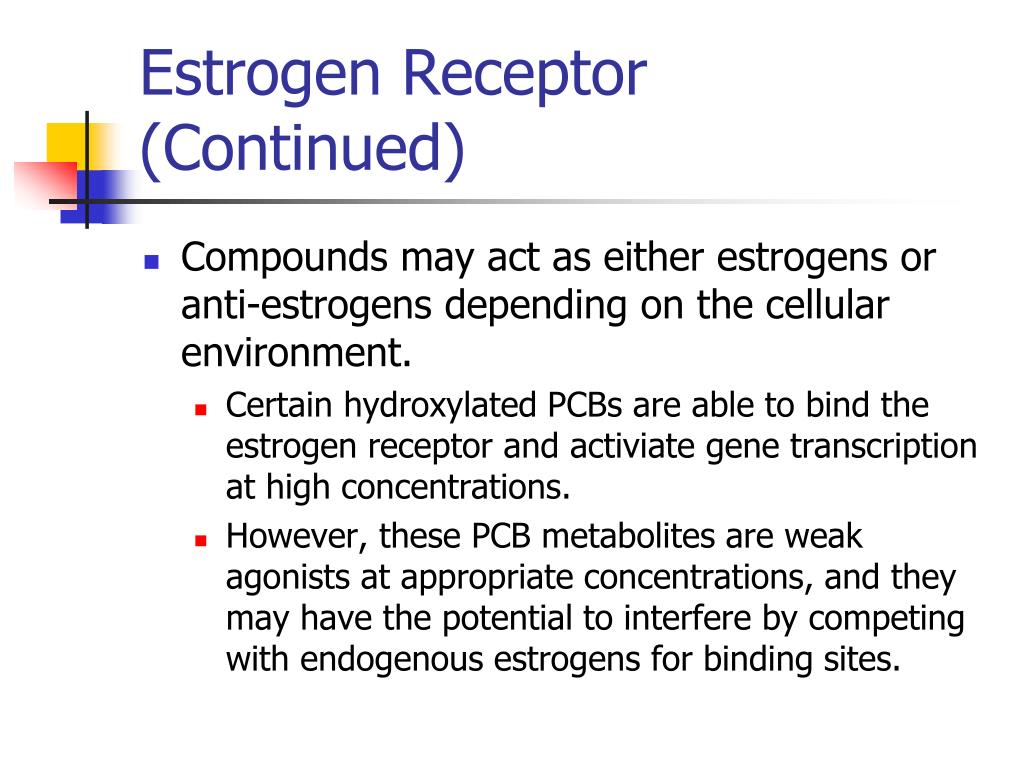 Estrogen Receptor (Continued)

Compounds may act as either estrogens or anti-estrogens depending on the cellular environment.

Certain hydroxylated PCBs are able to bind the estrogen receptor and activiate gene transcription at high concentrations.

However, these PCB metabolites are weak agonists at appropriate concentrations, and they may have the potential to interfere by competing with endogenous estrogens for binding sites.